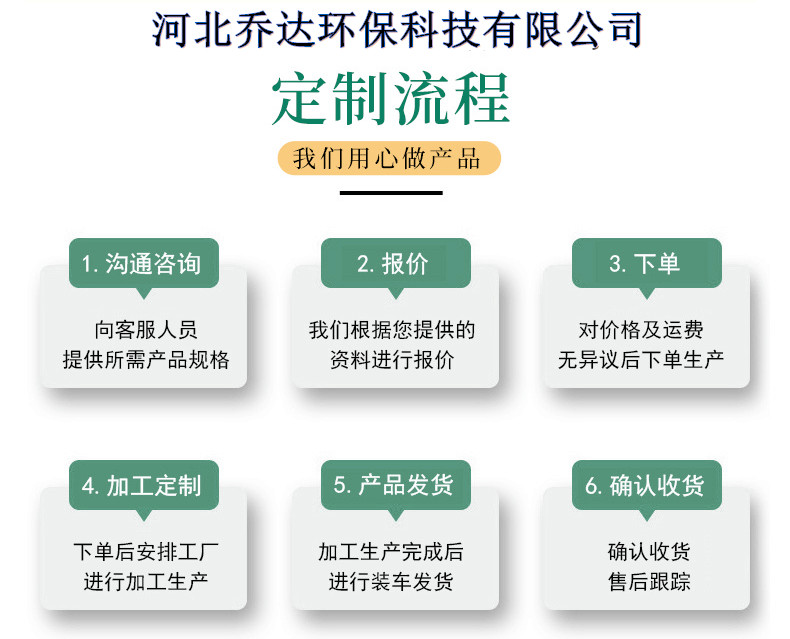 河北乔达环保科技有限公司

定制流程

我们用心做产品

1. 沟通咨询

向客服人员
提供所需产品规格

2. 报价

我们根据您提供的
资料进行报价

3. 下单

对价格及运费
无异议后下单生产

4. 加工定制

下单后安排工厂
进行加工生产

5. 产品发货

加工生产完成后
进行装车发货

6. 确认收货

确认收货
售后跟踪